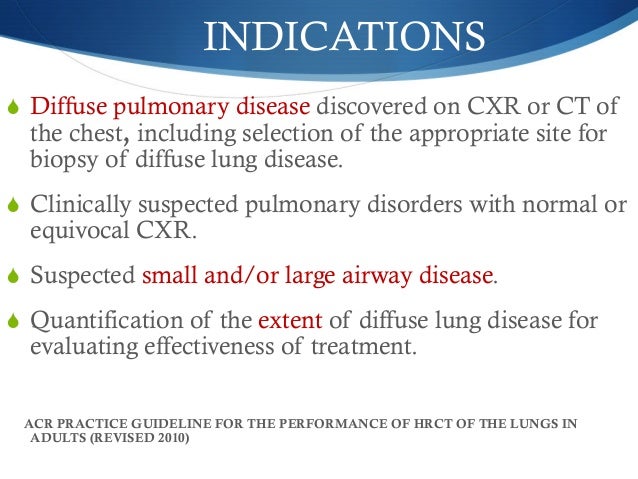 INDICATIONS

Diffuse pulmonary disease discovered on CXR or CT of the chest, including selection of the appropriate site for biopsy of diffuse lung disease.

Clinically suspected pulmonary disorders with normal or equivocal CXR.

Suspected small and/or large airway disease.

Quantification of the extent of diffuse lung disease for evaluating effectiveness of treatment.

ACR PRACTICE GUIDELINE FOR THE PERFORMANCE OF HRCT OF THE LUNGS IN ADULTS (REVISED 2010)